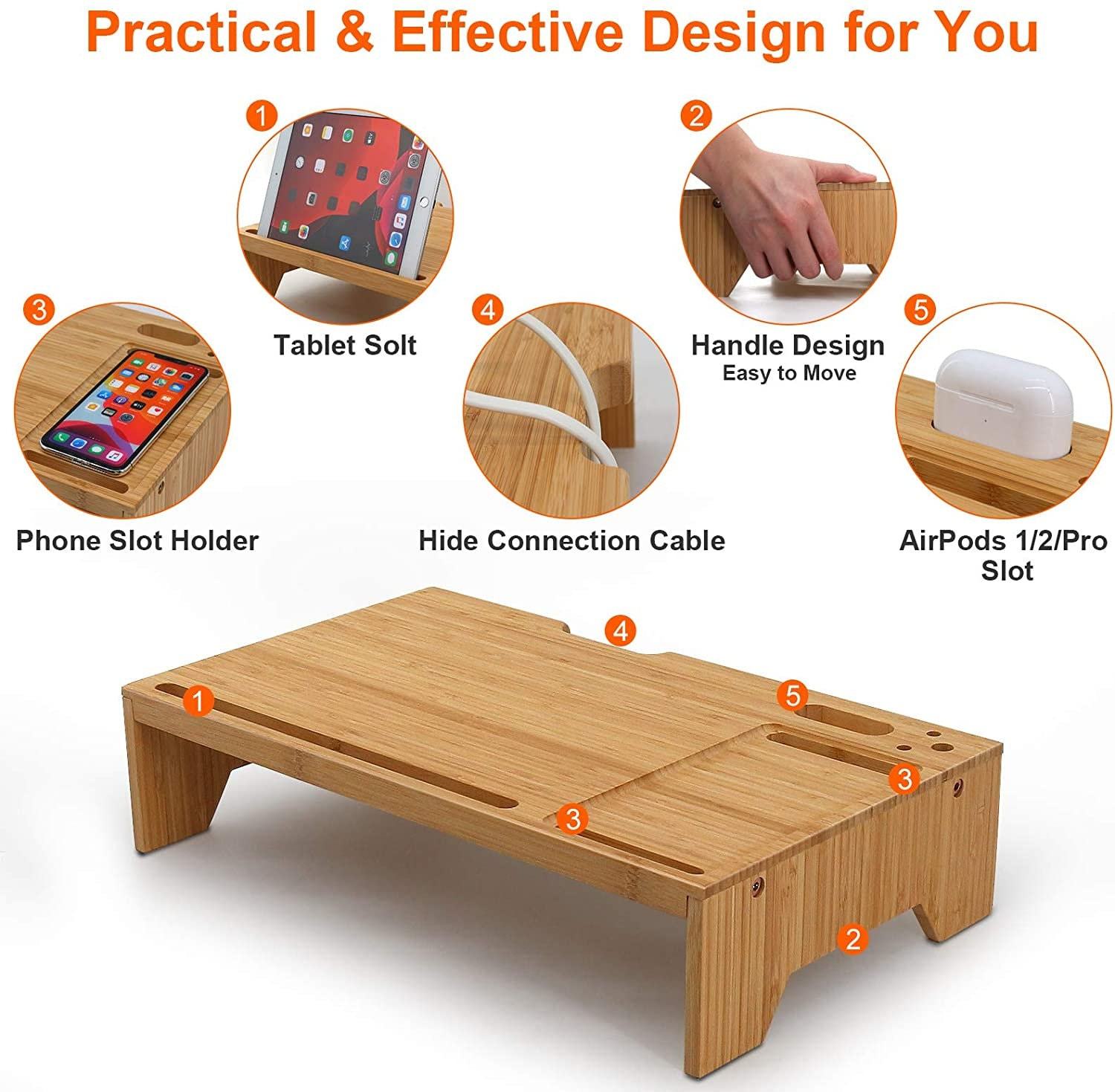 Practical & Effective Design for You

1

Tablet Solt

2

Handle Design
Easy to Move

3

Phone Slot Holder

4

Hide Connection Cable

5

AirPods 1/2/Pro Slot

4

1

5

3

3

2